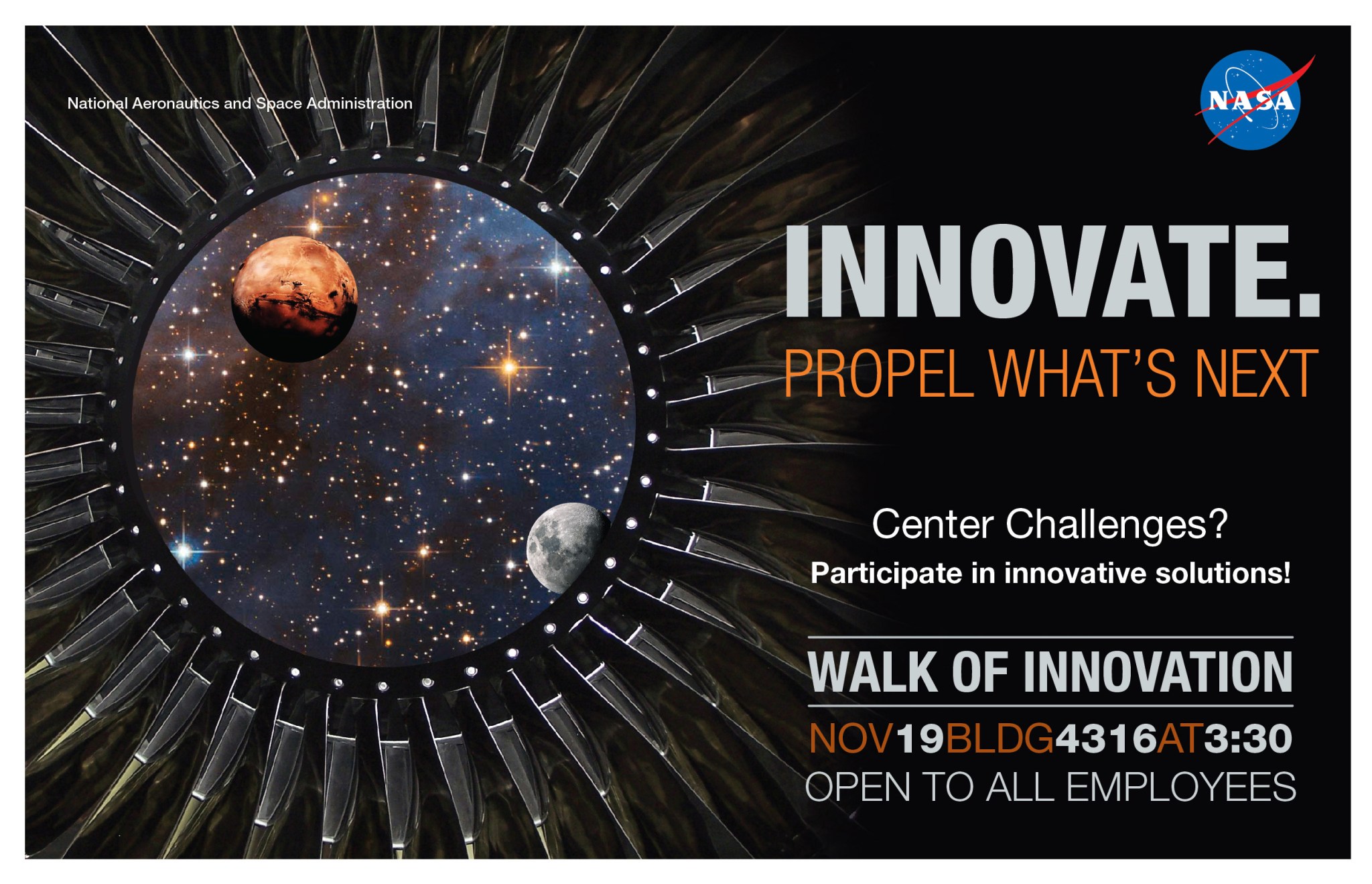 National Aeronautics and Space Administration

NASA

INNOVATE.

PROPEL WHAT'S NEXT

Center Challenges?

Participate in innovative solutions!

WALK OF INNOVATION

NOV19BLDG4316AT3:30

OPEN TO ALL EMPLOYEES